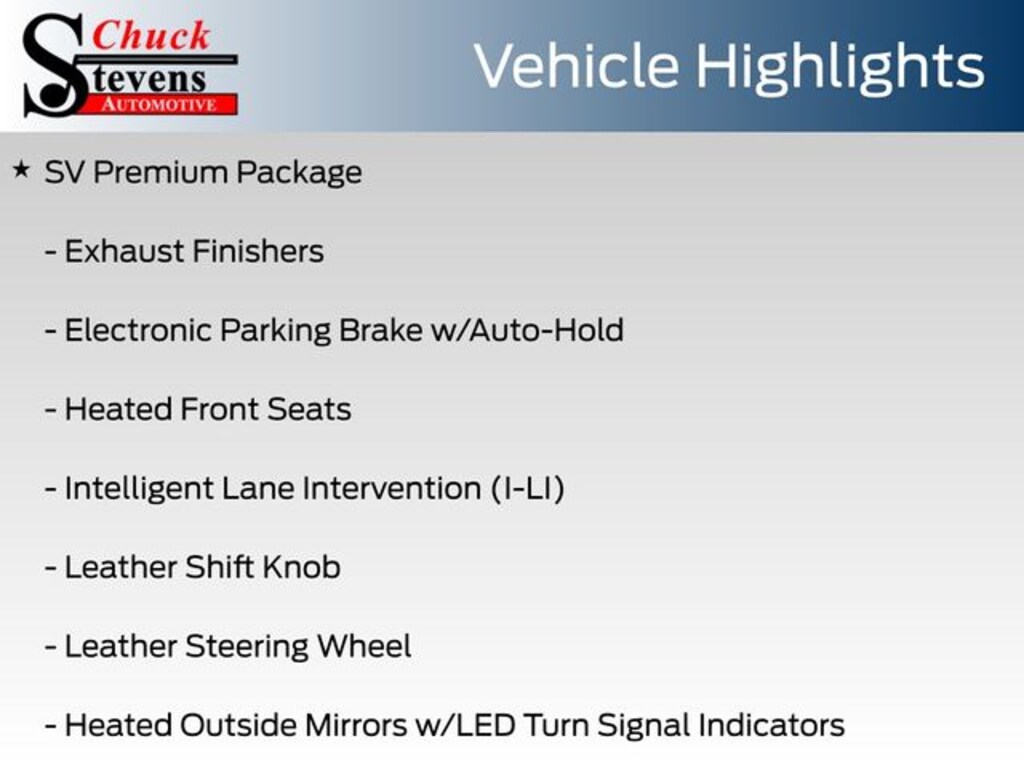 Chuck Stevens AUTOMOTIVE

Vehicle Highlights

★ SV Premium Package

- Exhaust Finishers

- Electronic Parking Brake w/Auto-Hold

- Heated Front Seats

- Intelligent Lane Intervention (I-LI)

- Leather Shift Knob

- Leather Steering Wheel

- Heated Outside Mirrors w/LED Turn Signal Indicators